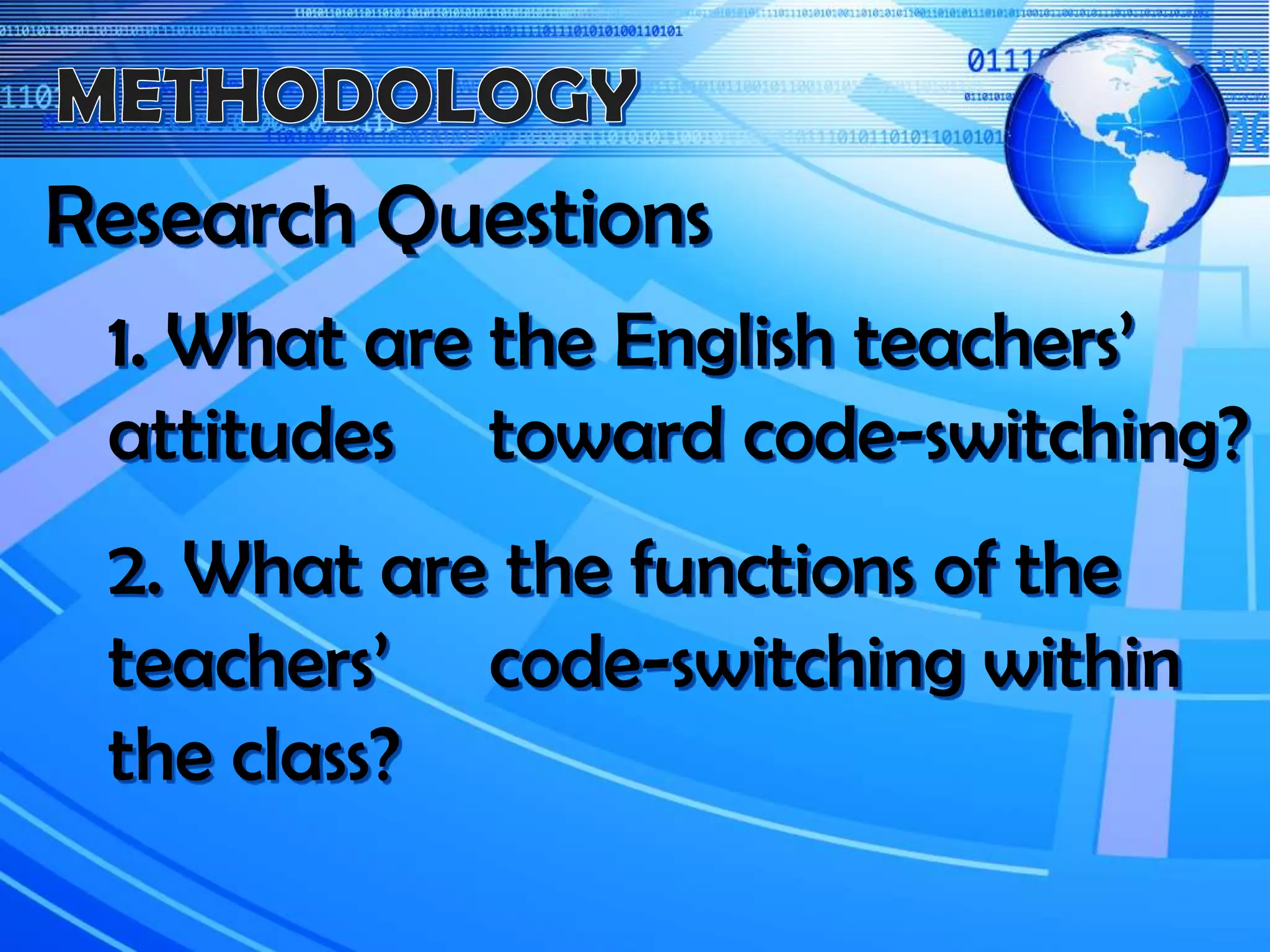 METHODOLOGY

Research Questions

1. What are the English teachers' attitudes toward code-switching?

2. What are the functions of the teachers' code-switching within the class?